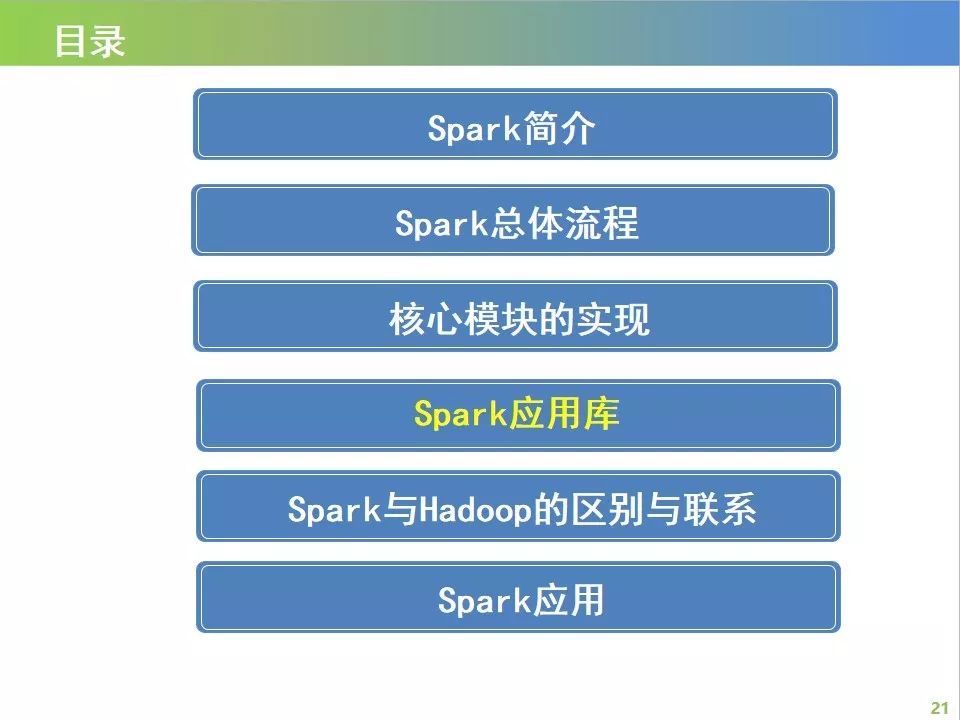 目录

Spark简介

Spark总体流程

核心模块的实现

Spark应用库

Spark与Hadoop的区别与联系

Spark应用

21